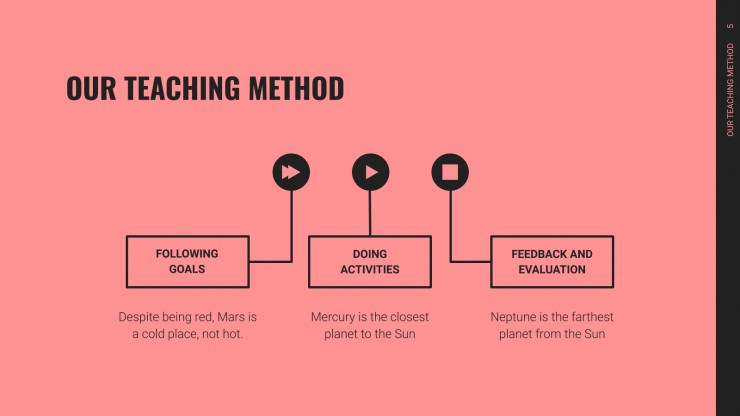 OUR TEACHING METHOD

FOLLOWING GOALS

Despite being red, Mars is a cold place, not hot.

DOING ACTIVITIES

Mercury is the closest planet to the Sun

FEEDBACK AND EVALUATION

Neptune is the farthest planet from the Sun

OUR TEACHING METHOD 5